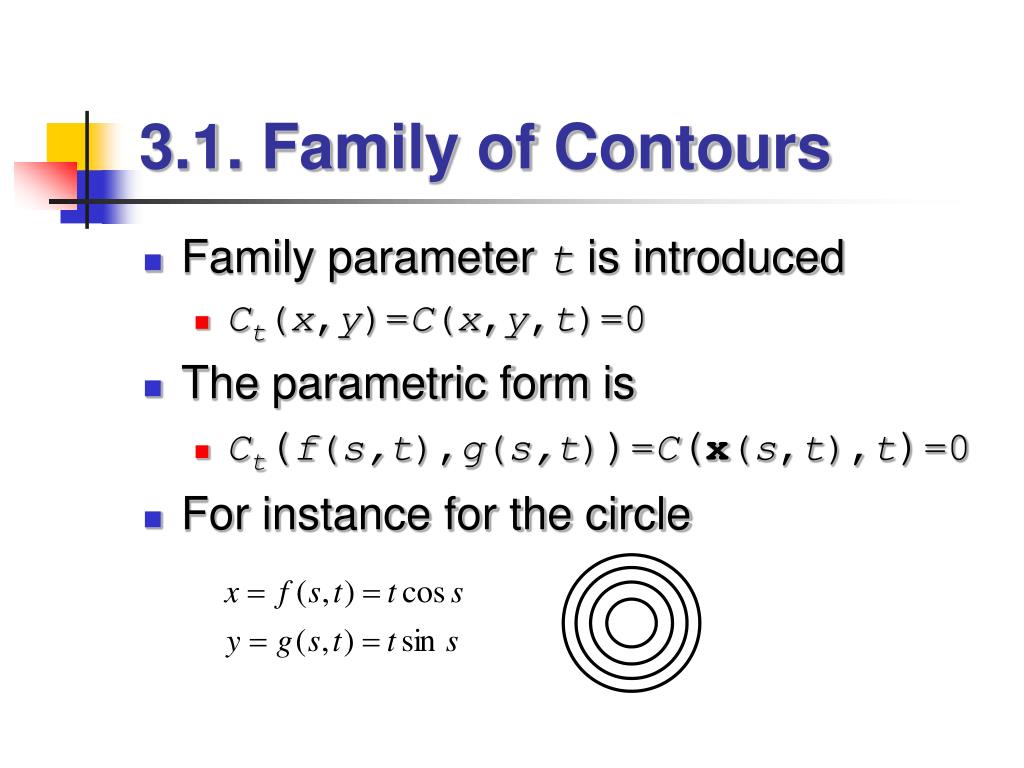 3.1. Family of Contours

Family parameter $t$ is introduced

$C_t(x,y)=C(x,y,t)=0$

The parametric form is

$C_t(f(s,t),g(s,t))=C(\mathbf{x}(s,t),t)=0$

For instance for the circle

$x = f(s,t) = t\cos s$
$y = g(s,t) = t\sin s$